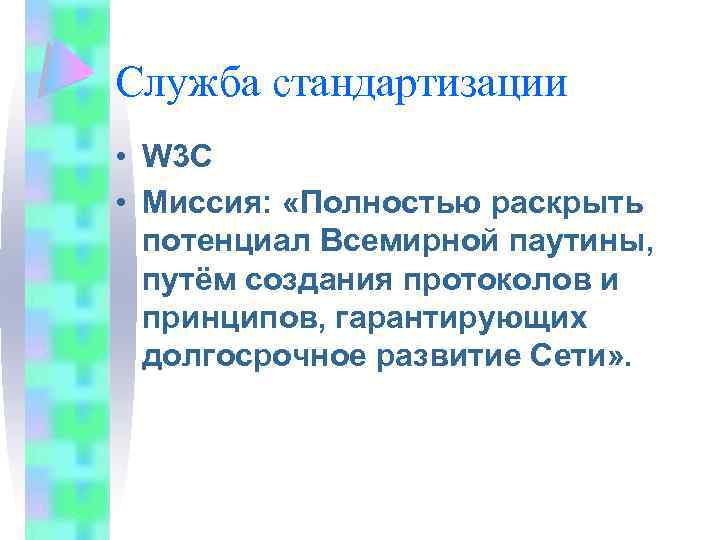 Служба стандартизации

• W3C
• Миссия: «Полностью раскрыть потенциал Всемирной паутины, путём создания протоколов и принципов, гарантирующих долгосрочное развитие Сети».